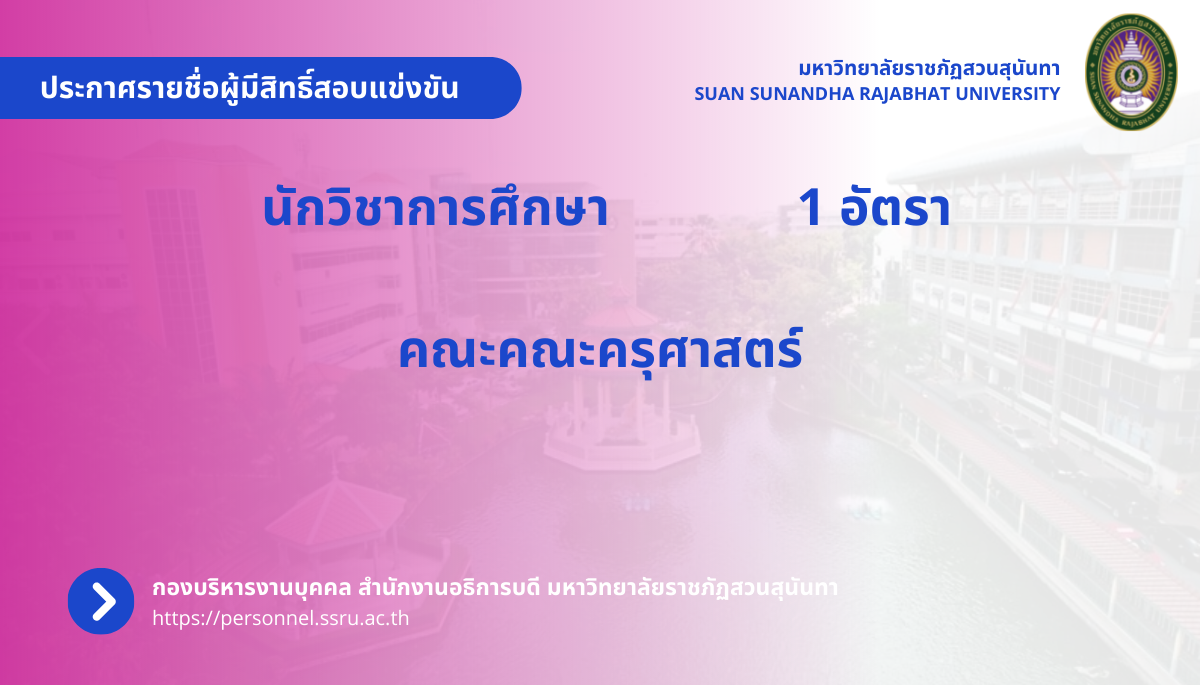 ประกาศรายชื่อผู้มีสิทธิ์สอบแข่งขัน

มหาวิทยาลัยราชภัฏสวนสุนันทา
SUAN SUNANDHA RAJABHAT UNIVERSITY

นักวิชาการศึกษา 1 อัตรา

คณะคณะครุศาสตร์

กองบริหารงานบุคคล สำนักงานอธิการบดี มหาวิทยาลัยราชภัฏสวนสุนันทา
https://personnel.ssru.ac.th